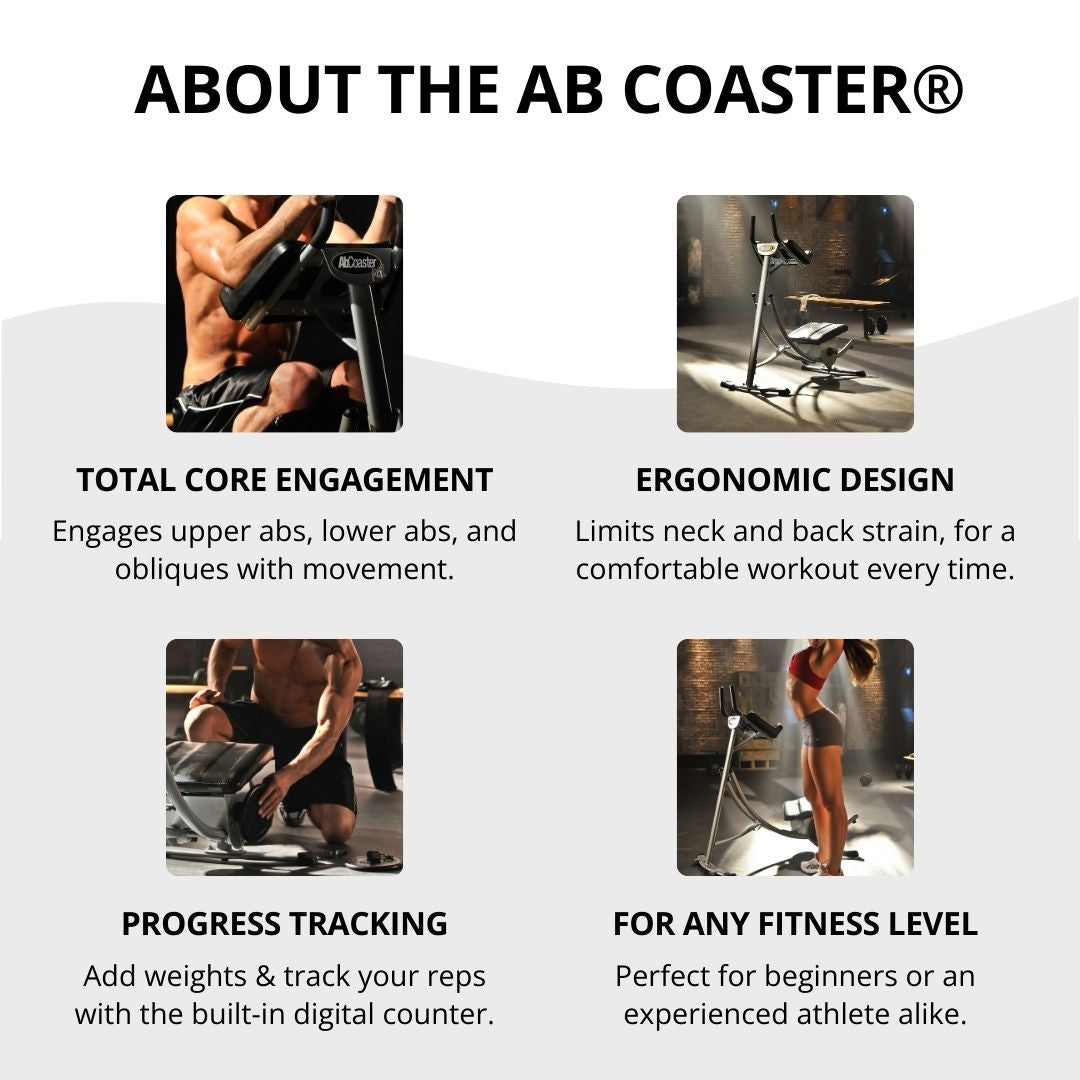 ABOUT THE AB COASTER®

AbCoaster

TOTAL CORE ENGAGEMENT

Engages upper abs, lower abs, and obliques with movement.

ERGONOMIC DESIGN

Limits neck and back strain, for a comfortable workout every time.

PROGRESS TRACKING

Add weights & track your reps with the built-in digital counter.

FOR ANY FITNESS LEVEL

Perfect for beginners or an experienced athlete alike.